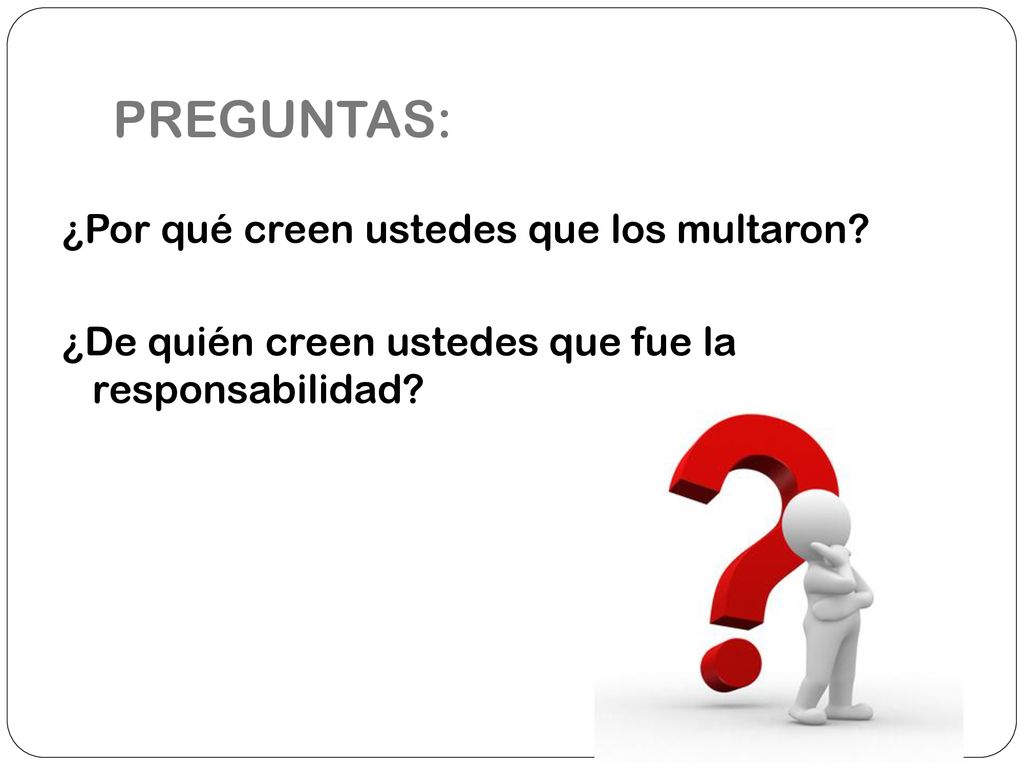 PREGUNTAS:

¿Por qué creen ustedes que los multaron?

¿De quién creen ustedes que fue la responsabilidad?